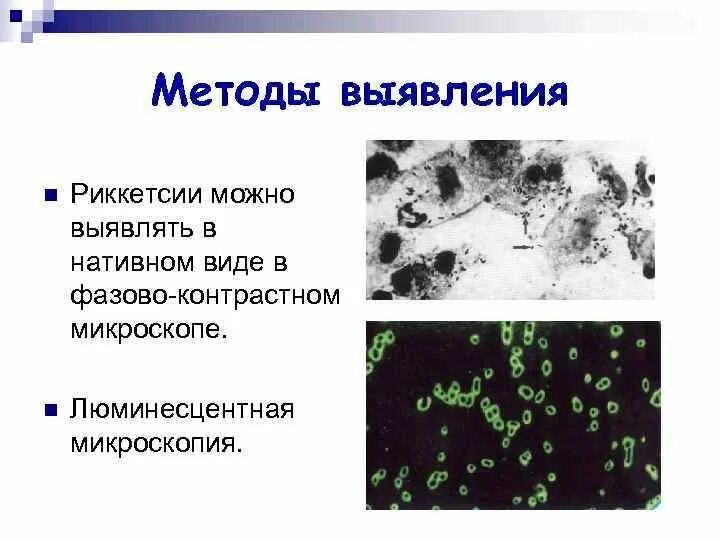 Методы выявления

Риккетсии можно выявлять в нативном виде в фазово-контрастном микроскопе.

Люминесцентная микроскопия.